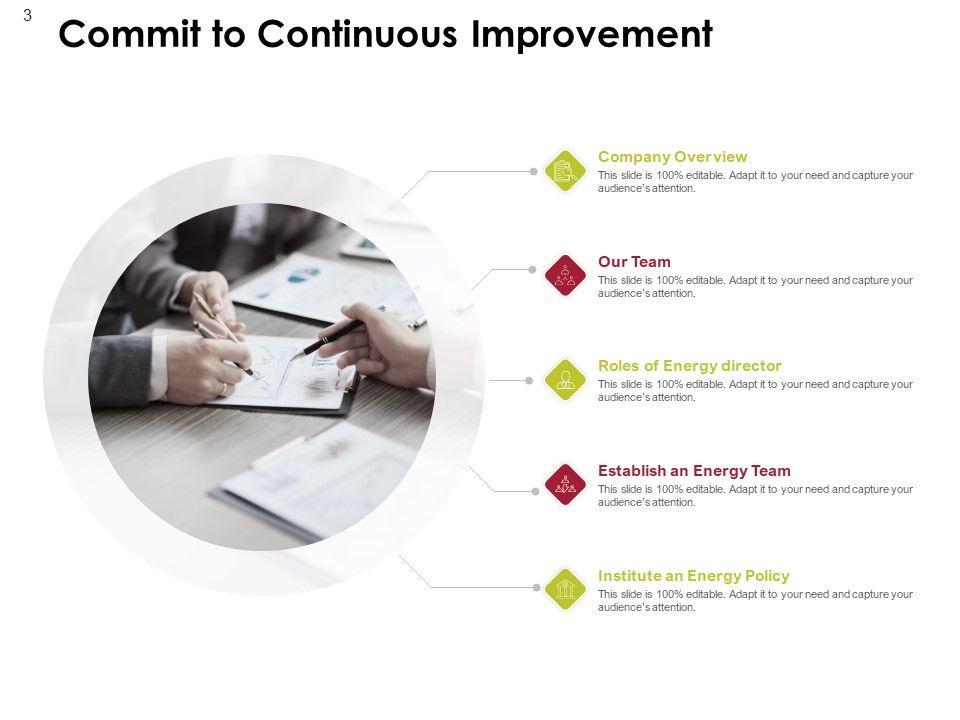 3

Commit to Continuous Improvement

Company Overview
This slide is 100% editable. Adapt it to your need and capture your audience's attention.

Our Team
This slide is 100% editable. Adapt it to your need and capture your audience's attention.

Roles of Energy director
This slide is 100% editable. Adapt it to your need and capture your audience's attention.

Establish an Energy Team
This slide is 100% editable. Adapt it to your need and capture your audience's attention.

Institute an Energy Policy
This slide is 100% editable. Adapt it to your need and capture your audience's attention.